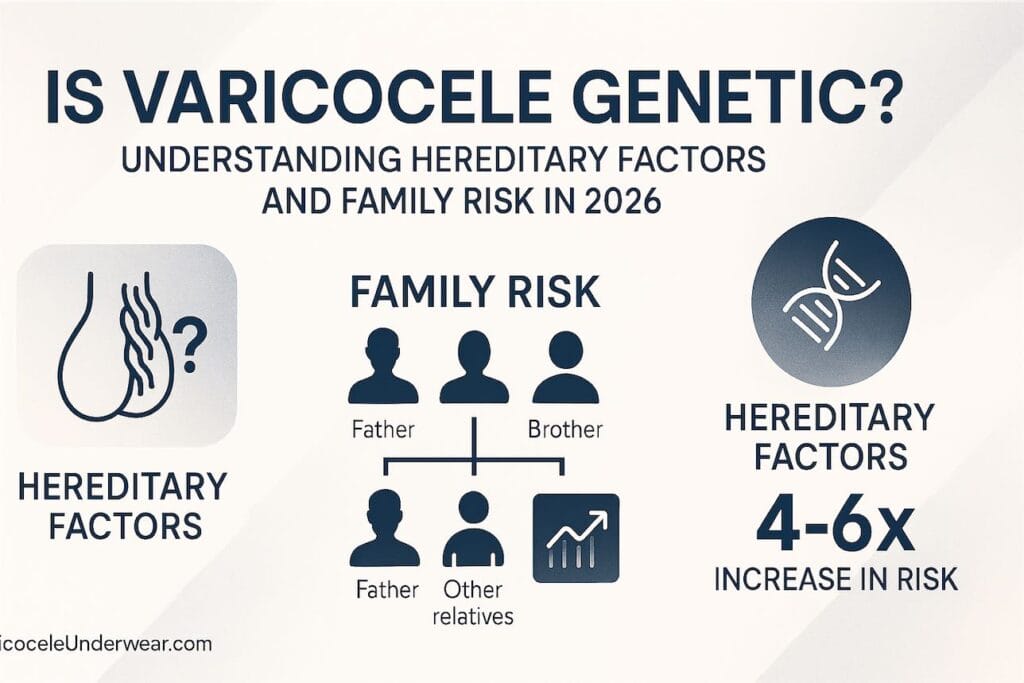 IS VARICOCELE GENETIC?
UNDERSTANDING HEREDITARY FACTORS AND FAMILY RISK IN 2026

?

HEREDITARY FACTORS

FAMILY RISK

Father

Brother

Father

Other relatives

HEREDITARY FACTORS

4-6x
INCREASE IN RISK

icoceleUnderwear.com